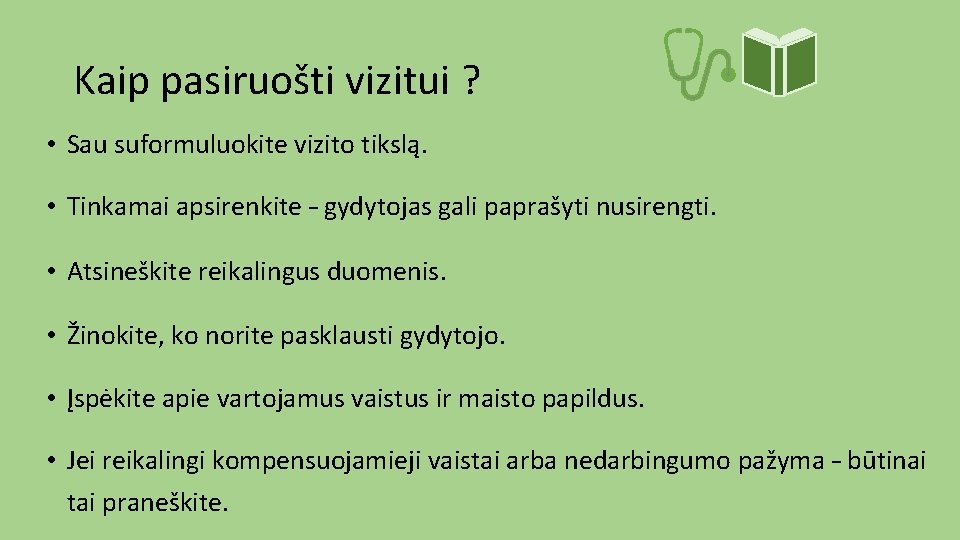 Kaip pasiruošti vizitui ?

• Sau suformuluokite vizito tikslą.

• Tinkamai apsirenkite – gydytojas gali paprašyti nusirengti.

• Atsineškite reikalingus duomenis.

• Žinokite, ko norite pasklausti gydytojo.

• Įspėkite apie vartojamus vaistus ir maisto papildus.

• Jei reikalingi kompensuojamieji vaistai arba nedarbingumo pažyma – būtinai tai praneškite.